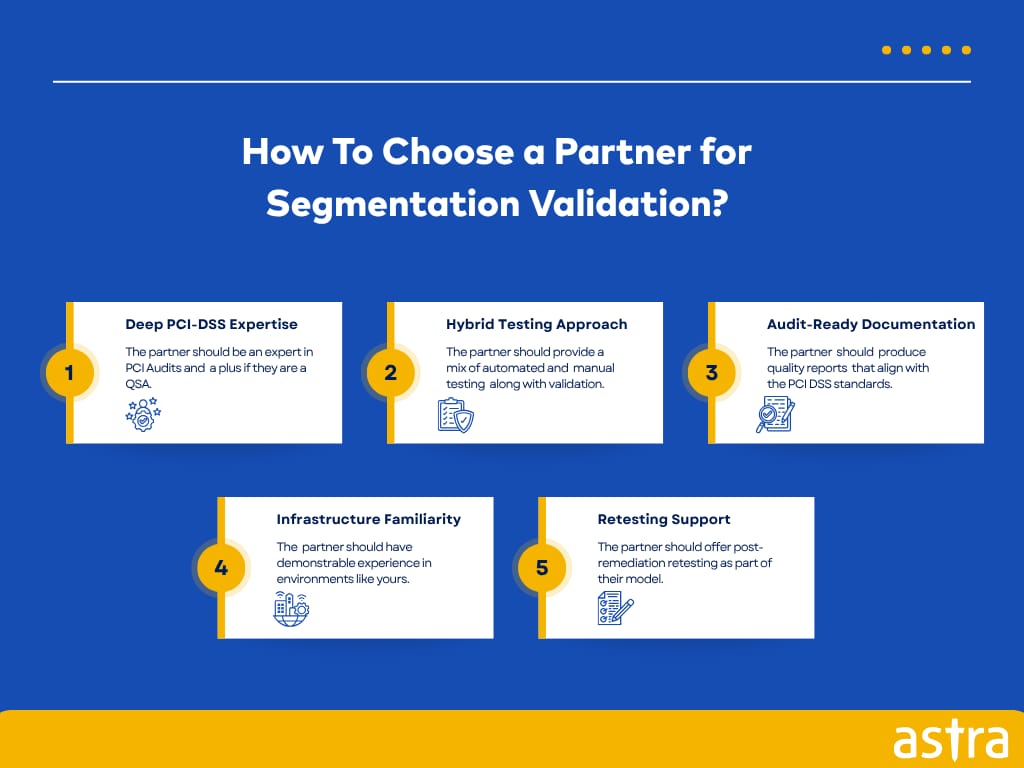 How To Choose a Partner for Segmentation Validation?

1
Deep PCI-DSS Expertise
The partner should be an expert in PCI Audits and a plus if they are a QSA.

2
Hybrid Testing Approach
The partner should provide a mix of automated and manual testing along with validation.

3
Audit-Ready Documentation
The partner should produce quality reports that align with the PCI DSS standards.

4
Infrastructure Familiarity
The partner should have demonstrable experience in environments like yours.

5
Retesting Support
The partner should offer post-remediation retesting as part of their model.

astra